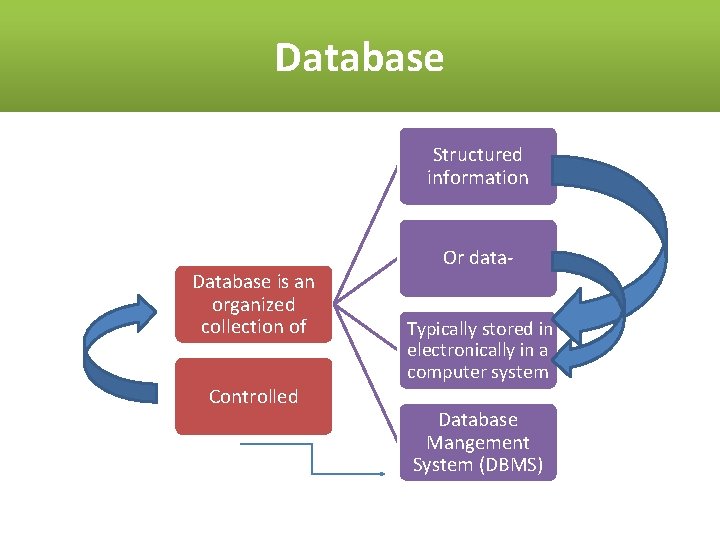 Database

Database is an organized collection of

Controlled

Structured information

Or data-

Typically stored in electronically in a computer system

Database Mangement System (DBMS)